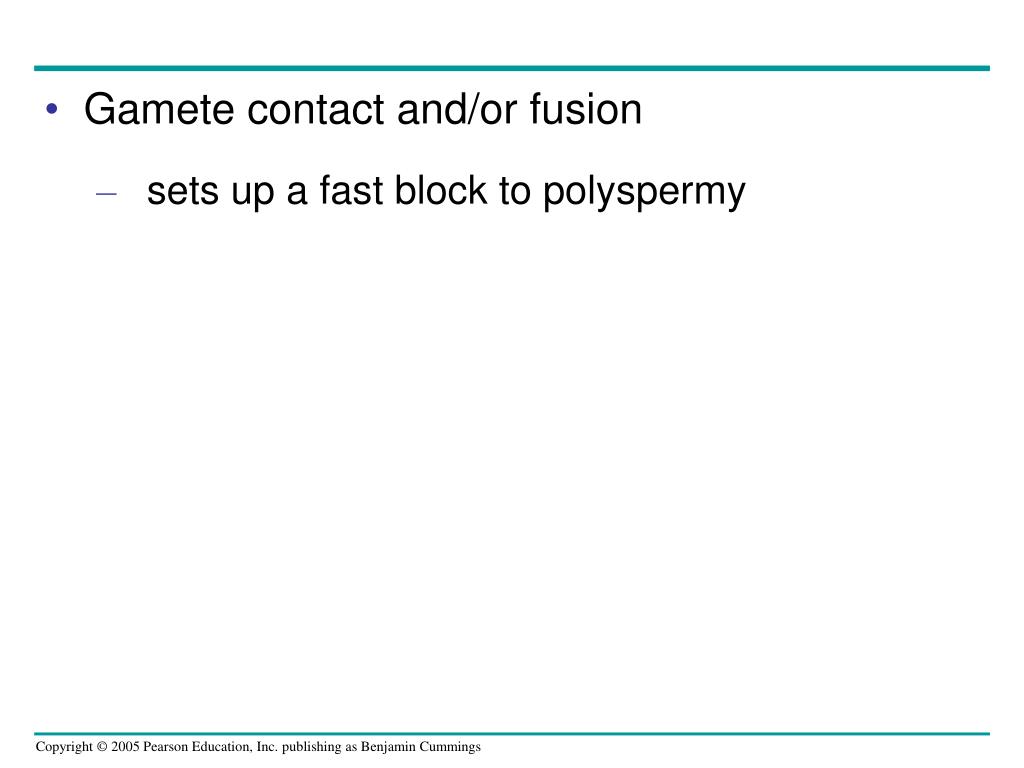 • Gamete contact and/or fusion

– sets up a fast block to polyspermy

Copyright © 2005 Pearson Education, Inc. publishing as Benjamin Cummings